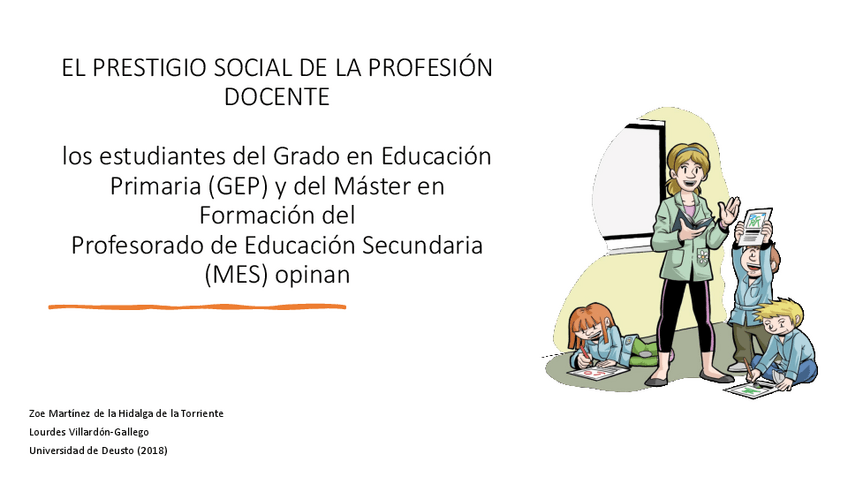 EL PRESTIGIO SOCIAL DE LA PROFESIÓN DOCENTE

los estudiantes del Grado en Educación Primaria (GEP) y del Máster en Formación del Profesorado de Educación Secundaria (MES) opinan

Zoe Martínez de la Hidalga de la Torriente
Lourdes Villardón-Gallego
Universidad de Deusto (2018)